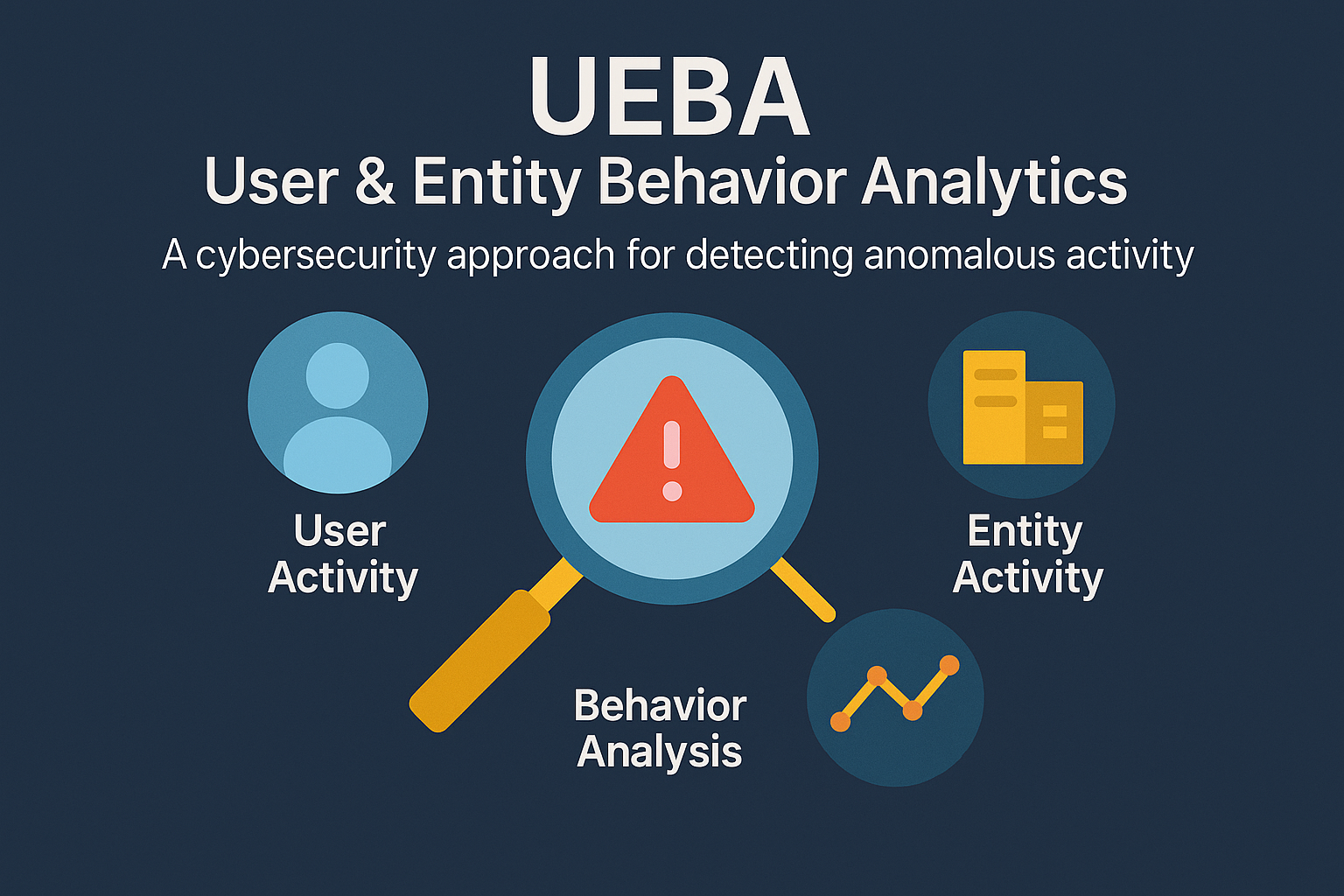 UEBA
User & Entity Behavior Analytics

A cybersecurity approach for detecting anomalous activity

User Activity

Entity Activity

Behavior Analysis